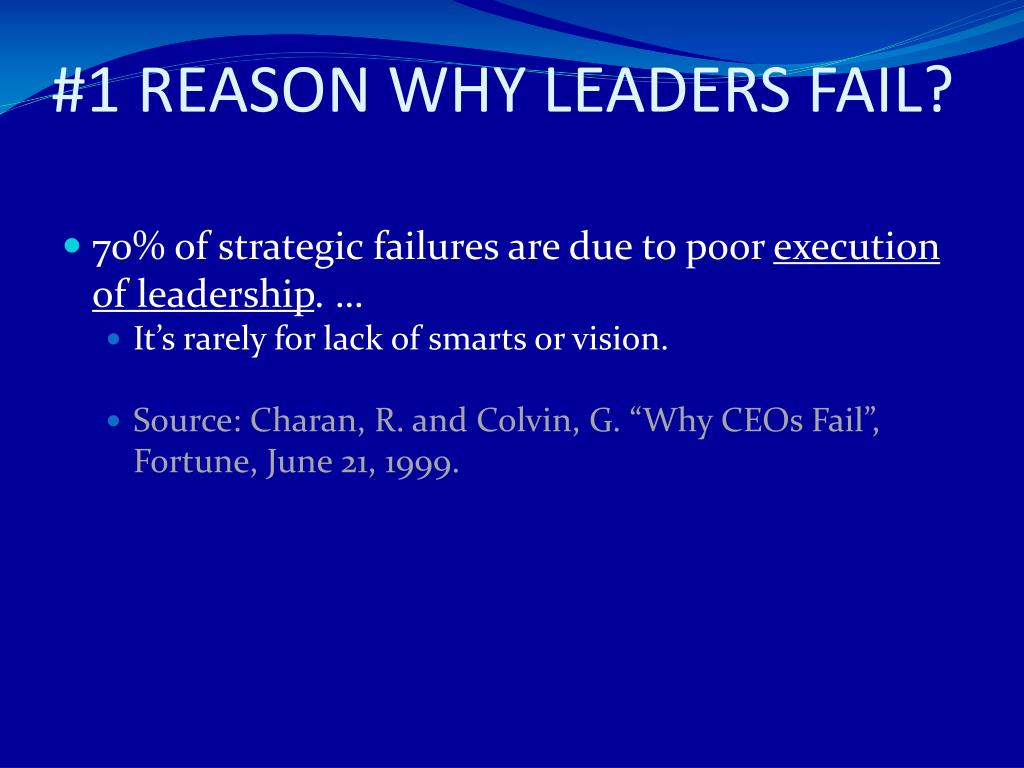 #1 REASON WHY LEADERS FAIL?

- 70% of strategic failures are due to poor execution of leadership. …
  - It’s rarely for lack of smarts or vision.

  - Source: Charan, R. and Colvin, G. “Why CEOs Fail”, Fortune, June 21, 1999.